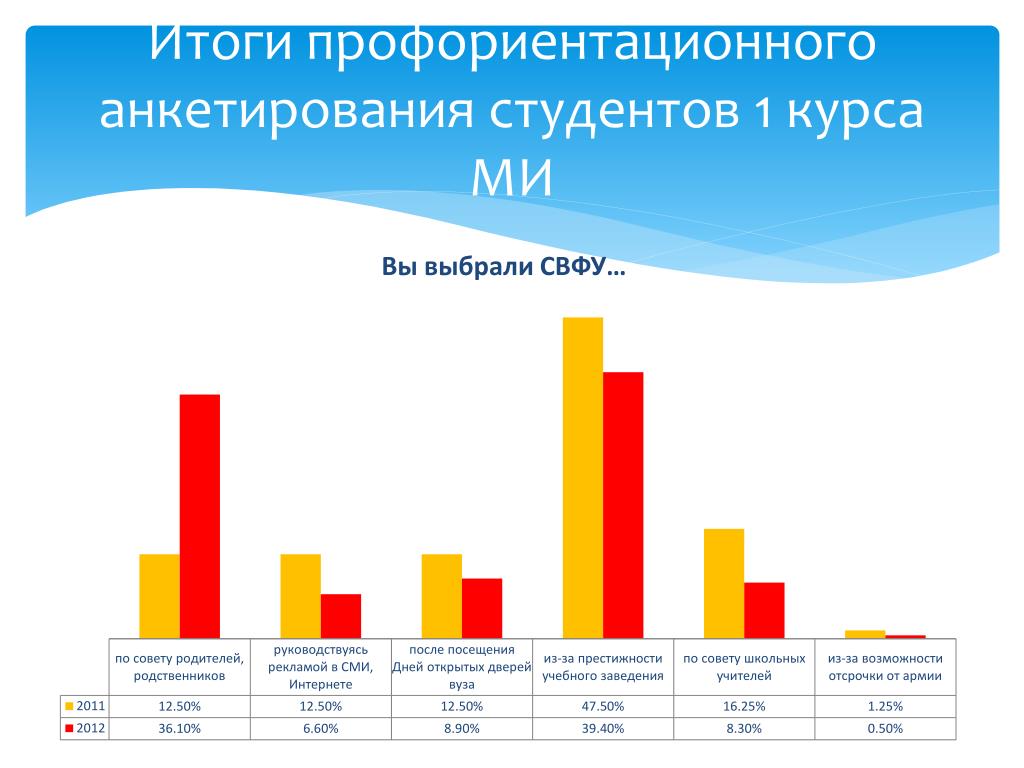 Итоги профориентационного анкетирования студентов 1 курса МИ

Вы выбрали СВФУ…

| | по совету родителей, родственников | руководствуясь рекламой в СМИ, Интернете | после посещения Дней открытых дверей вуза | из-за престижности учебного заведения | по совету школьных учителей | из-за возможности отсрочки от армии |
|---|---|---|---|---|---|---|
| 2011 | 12.50% | 12.50% | 12.50% | 47.50% | 16.25% | 1.25% |
| 2012 | 36.10% | 6.60% | 8.90% | 39.40% | 8.30% | 0.50% |